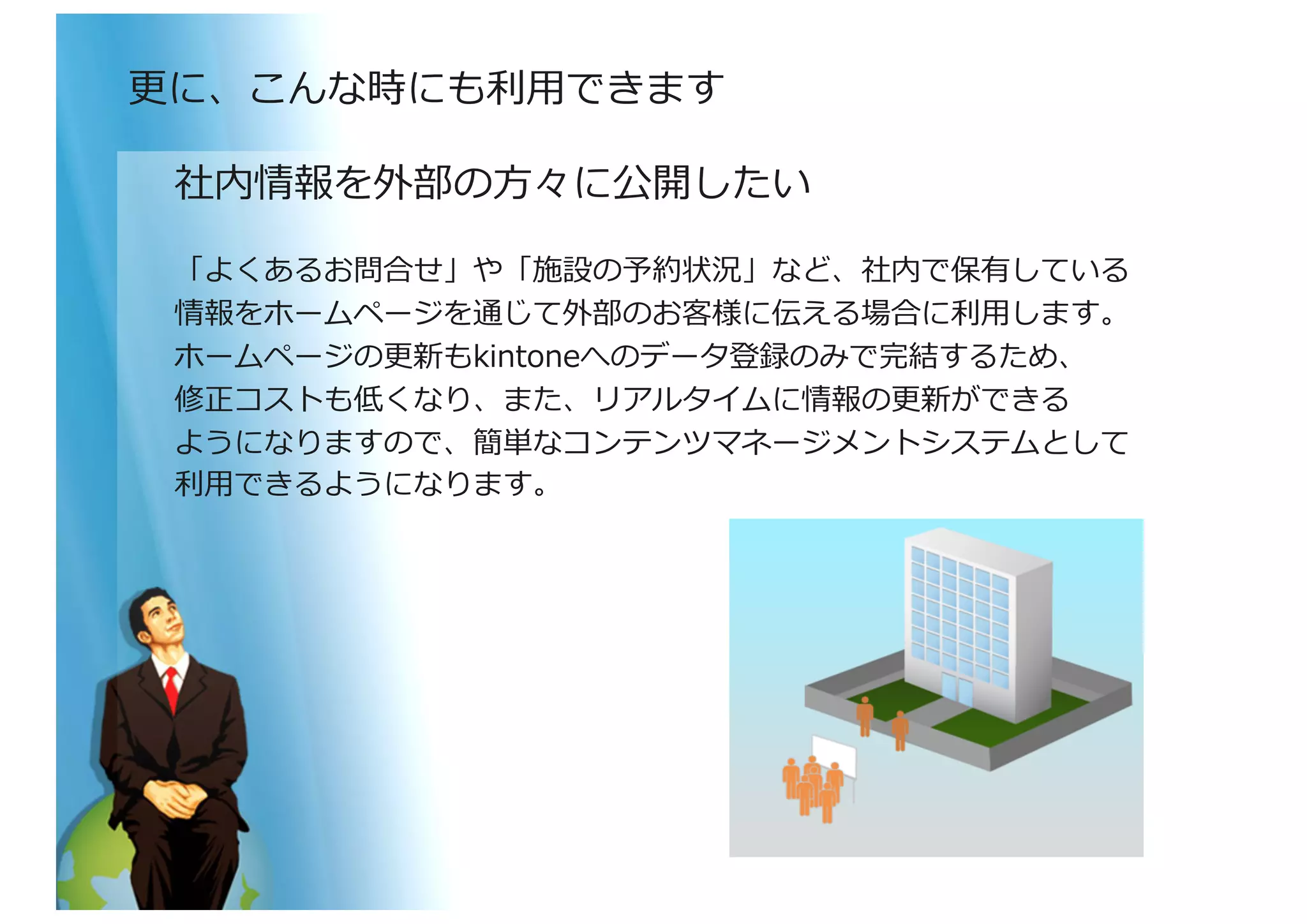 更に、こんな時にも利用できます

社内情報を外部の方々に公開したい

「よくあるお問合せ」や「施設の予約状況」など、社内で保有している情報をホームページを通じて外部のお客様に伝える場合に利用します。ホームページの更新もkintoneへのデータ登録のみで完結するため、修正コストも低くなり、また、リアルタイムに情報の更新ができるようになりますので、簡単なコンテンツマネージメントシステムとして利用できるようになります。